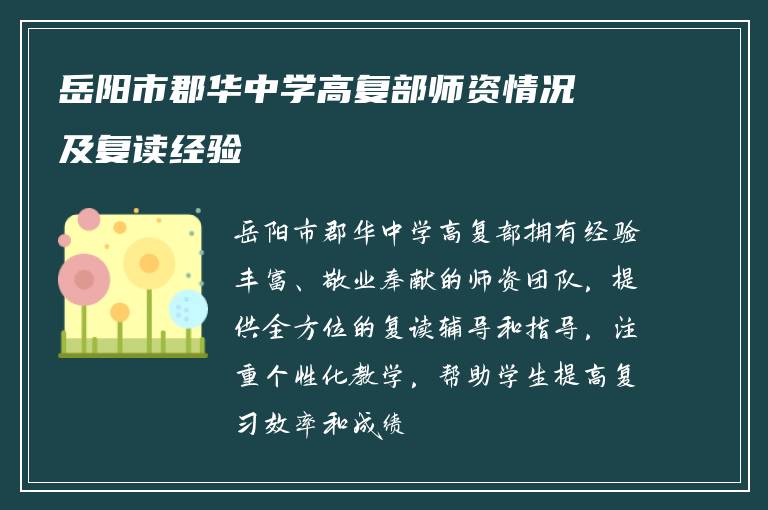 岳阳市郡华中学高复部师资情况及复读经验

岳阳市郡华中学高复部拥有经验丰富、敬业奉献的师资团队，提供全方位的复读辅导和指导，注重个性化教学，帮助学生提高复习效率和成绩